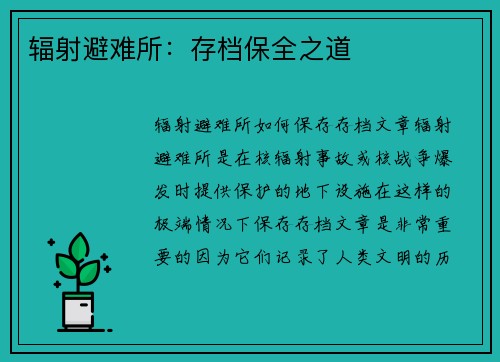 辐射避难所：存档保全之道

辐射避难所如何保存存档文章辐射避难所是在核辐射事故或核战争爆发时提供保护的地下设施在这样的极端情况下保存存档文章是非常重要的因为它们记录了人类文明的历